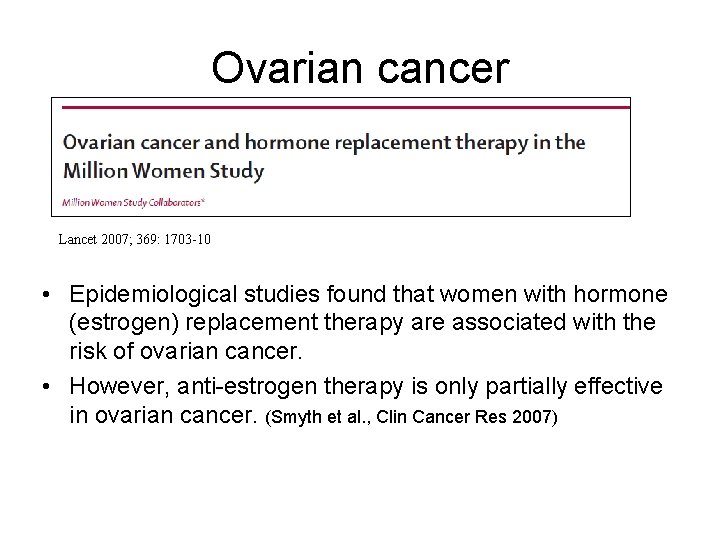 Ovarian cancer

Ovarian cancer and hormone replacement therapy in the Million Women Study

Million Women Study Collaborators*

Lancet 2007; 369: 1703-10

• Epidemiological studies found that women with hormone (estrogen) replacement therapy are associated with the risk of ovarian cancer.

• However, anti-estrogen therapy is only partially effective in ovarian cancer. (Smyth et al., Clin Cancer Res 2007)